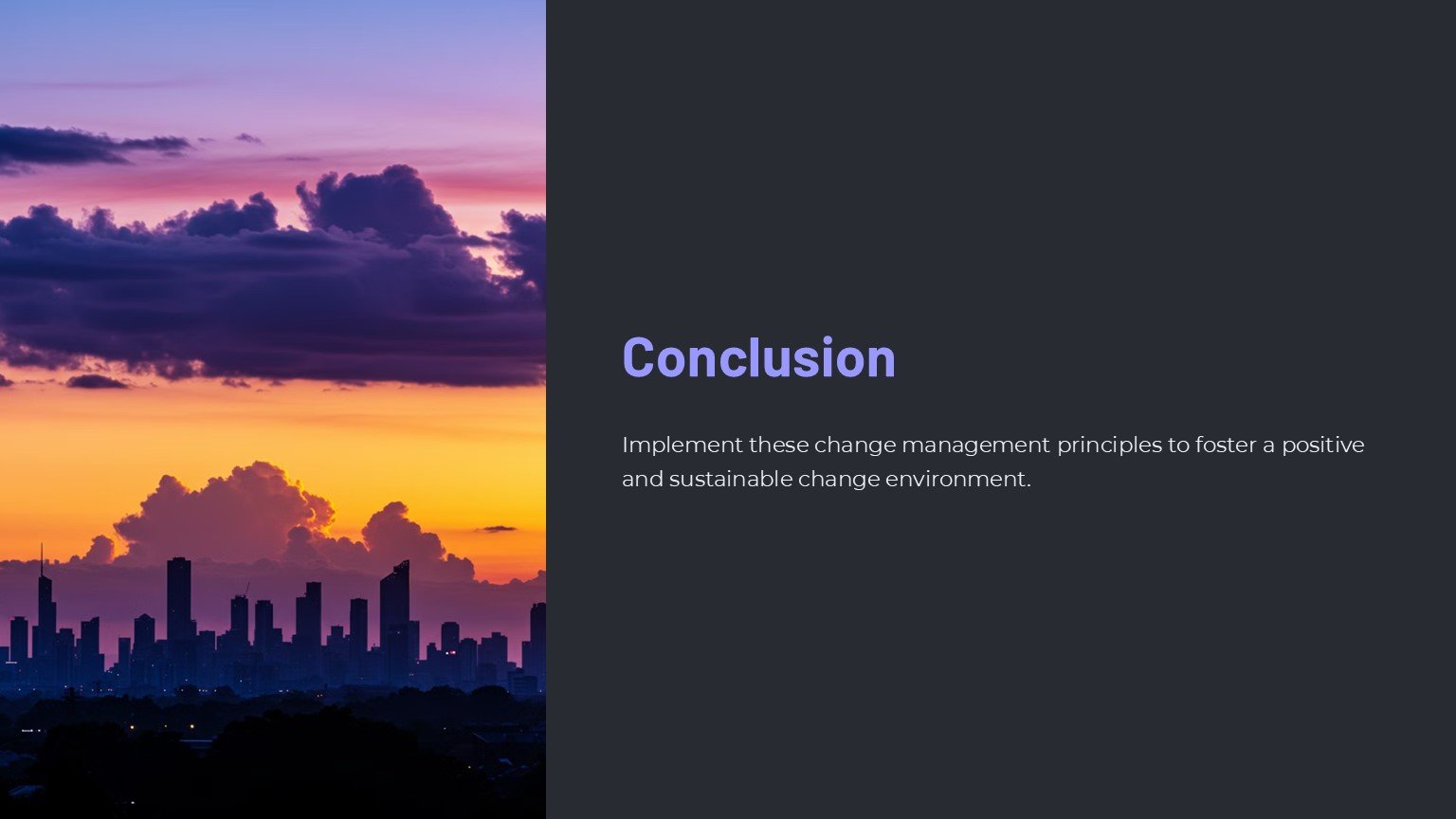 Conclusion

Implement these change management principles to foster a positive and sustainable change environment.